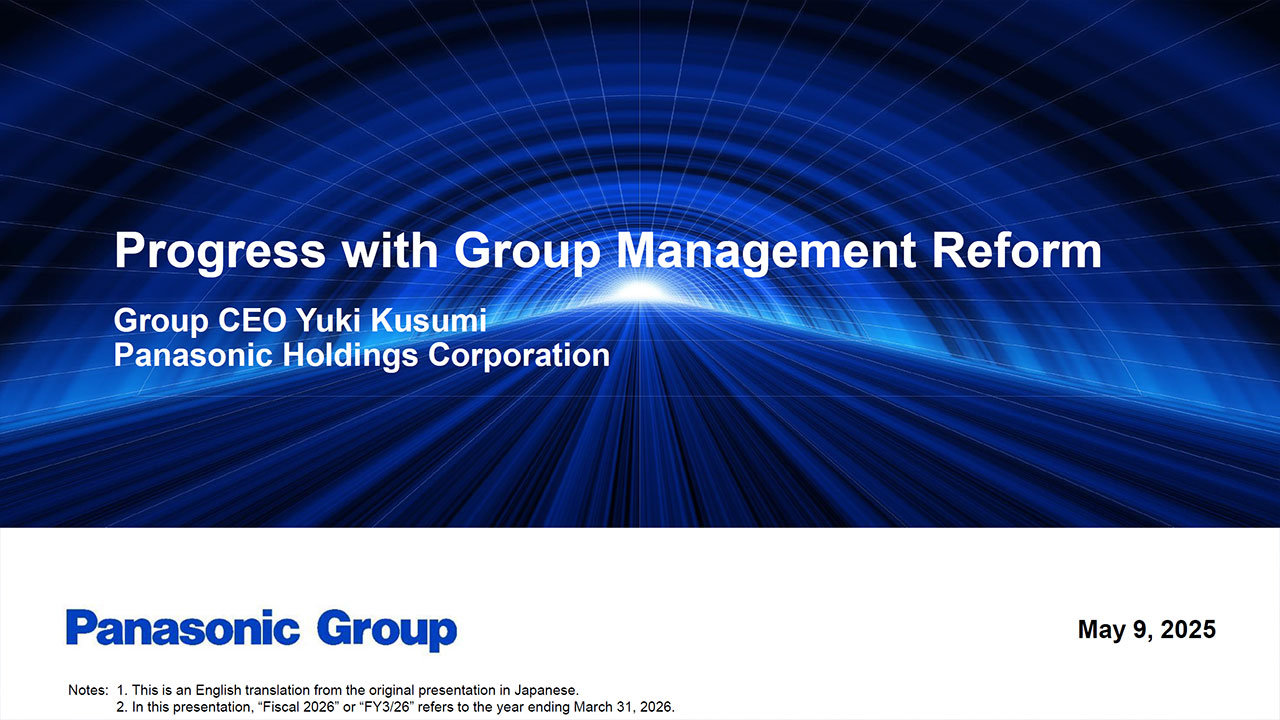 Progress with Group Management Reform

Group CEO Yuki Kusumi
Panasonic Holdings Corporation

Panasonic Group

May 9, 2025

Notes: 1. This is an English translation from the original presentation in Japanese.
2. In this presentation, “Fiscal 2026” or “FY3/26” refers to the year ending March 31, 2026.